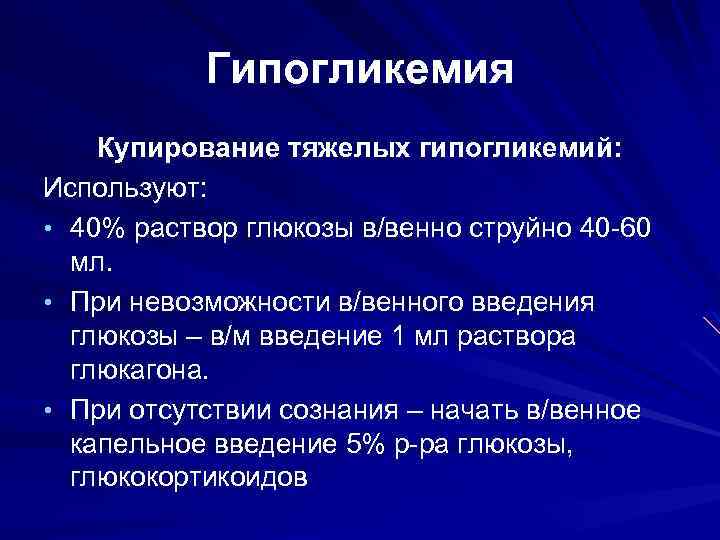 Гипогликемия

Купирование тяжелых гипогликемий:

Используют:

• 40% раствор глюкозы в/венно струйно 40-60 мл.

• При невозможности в/венного введения глюкозы – в/м введение 1 мл раствора глюкагона.

• При отсутствии сознания – начать в/венное капельное введение 5% р-ра глюкозы, глюкокортикоидов